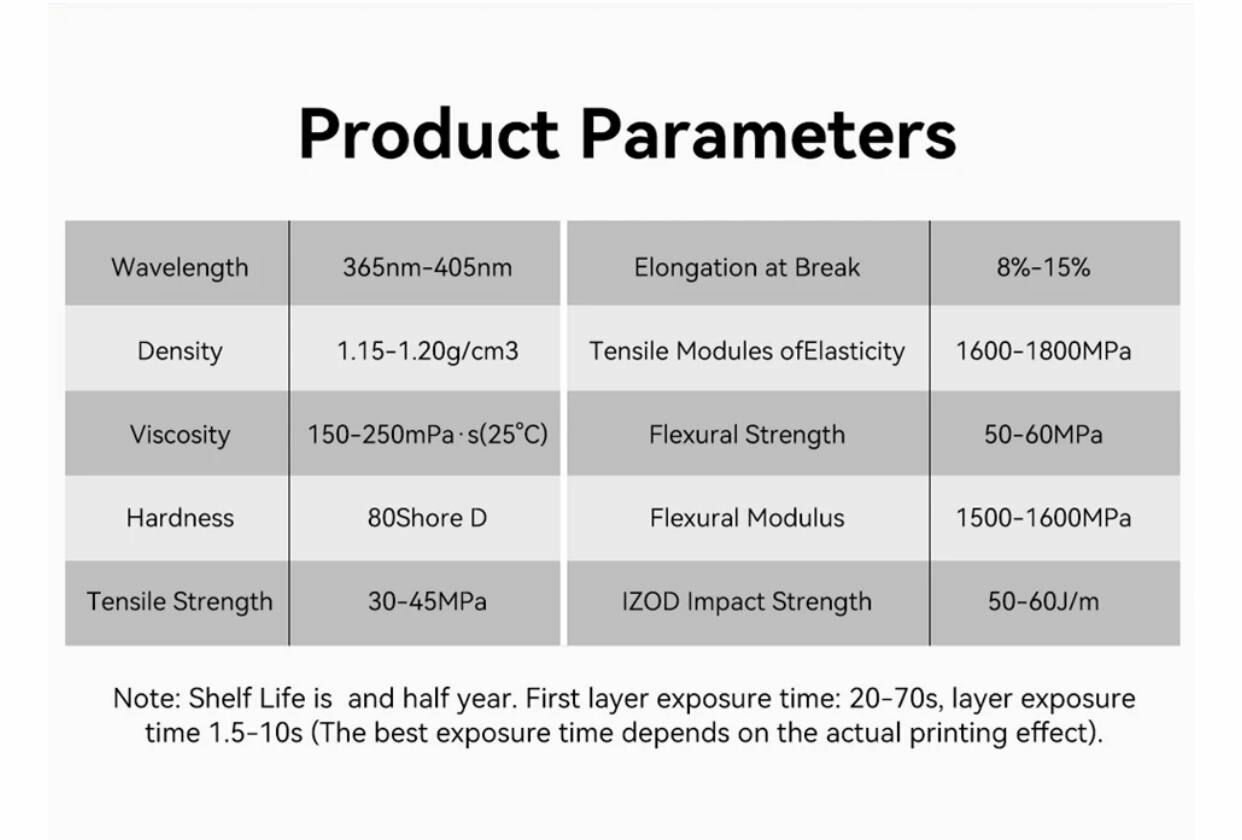 Product Parameters

| Wavelength | 365nm-405nm | Elongation at Break | 8%-15% |
|---|---|---|---|
| Density | 1.15-1.20g/cm3 | Tensile Modules ofElasticity | 1600-1800MPa |
| Viscosity | 150-250mPa·s(25°C) | Flexural Strength | 50-60MPa |
| Hardness | 80Shore D | Flexural Modulus | 1500-1600MPa |
| Tensile Strength | 30-45MPa | IZOD Impact Strength | 50-60J/m |

Note: Shelf Life is and half year. First layer exposure time: 20-70s, layer exposure time 1.5-10s (The best exposure time depends on the actual printing effect).